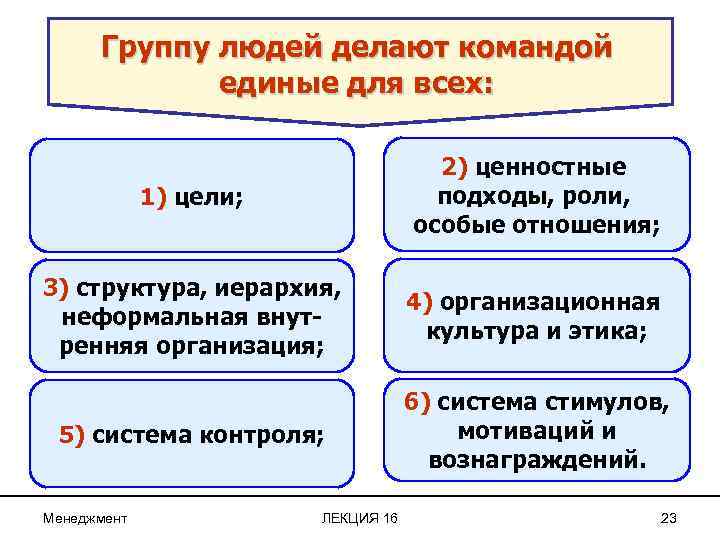 Группу людей делают командой единые для всех:

1) цели;

2) ценностные подходы, роли, особые отношения;

3) структура, иерархия, неформальная внутренняя организация;

4) организационная культура и этика;

5) система контроля;

6) система стимулов, мотиваций и вознаграждений.

Менеджмент

ЛЕКЦИЯ 16

23